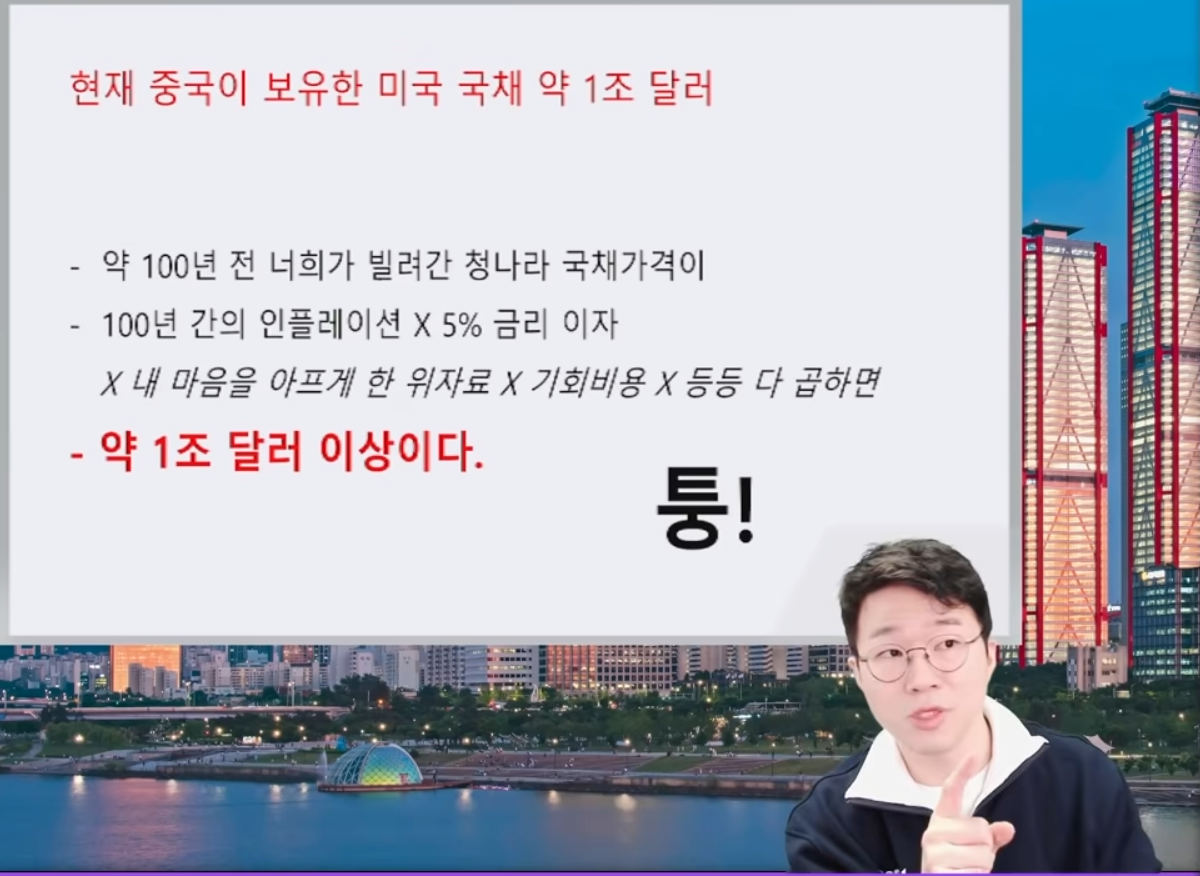 현재 중국이 보유한 미국 국채 약 1조 달러

- 약 100년 전 너희가 빌려간 청나라 국채가격이
- 100년 간의 인플레이션 X 5% 금리 이자
X 내 마음을 아프게 한 위자료 X 기회비용 X 등등 다 곱하면
- 약 1조 달러 이상이다.

퉁!